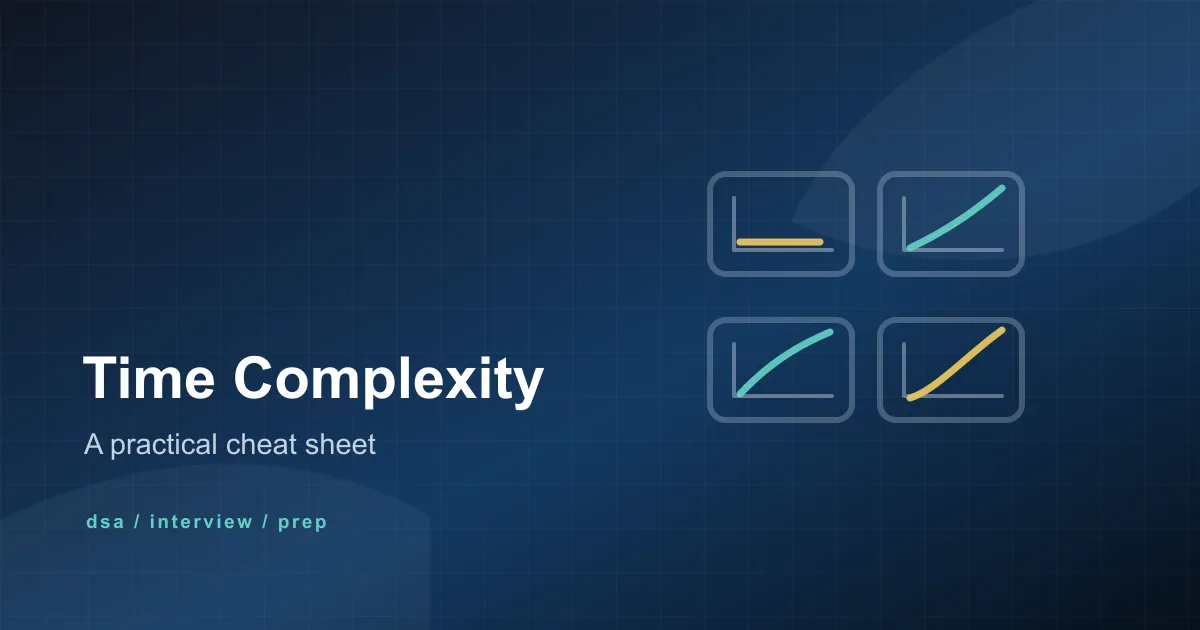 Time Complexity

A practical cheat sheet

dsa / interview / prep